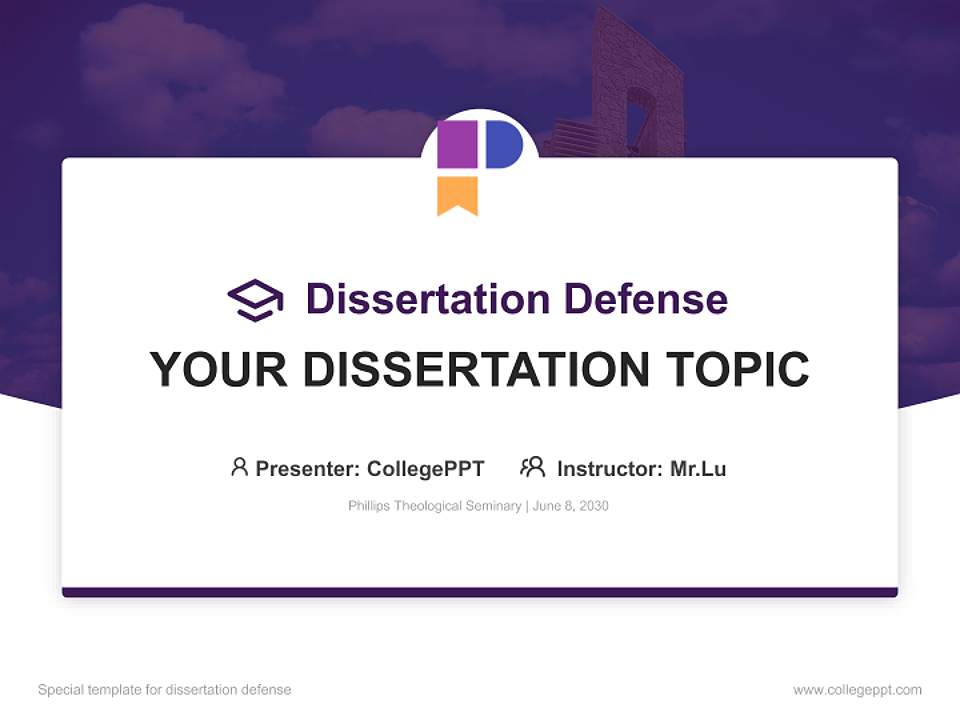 Dissertation Defense

YOUR DISSERTATION TOPIC

Presenter: CollegePPT Instructor: Mr.Lu

Phillips Theological Seminary | June 8, 2030

Special template for dissertation defense

www.collegeppt.com